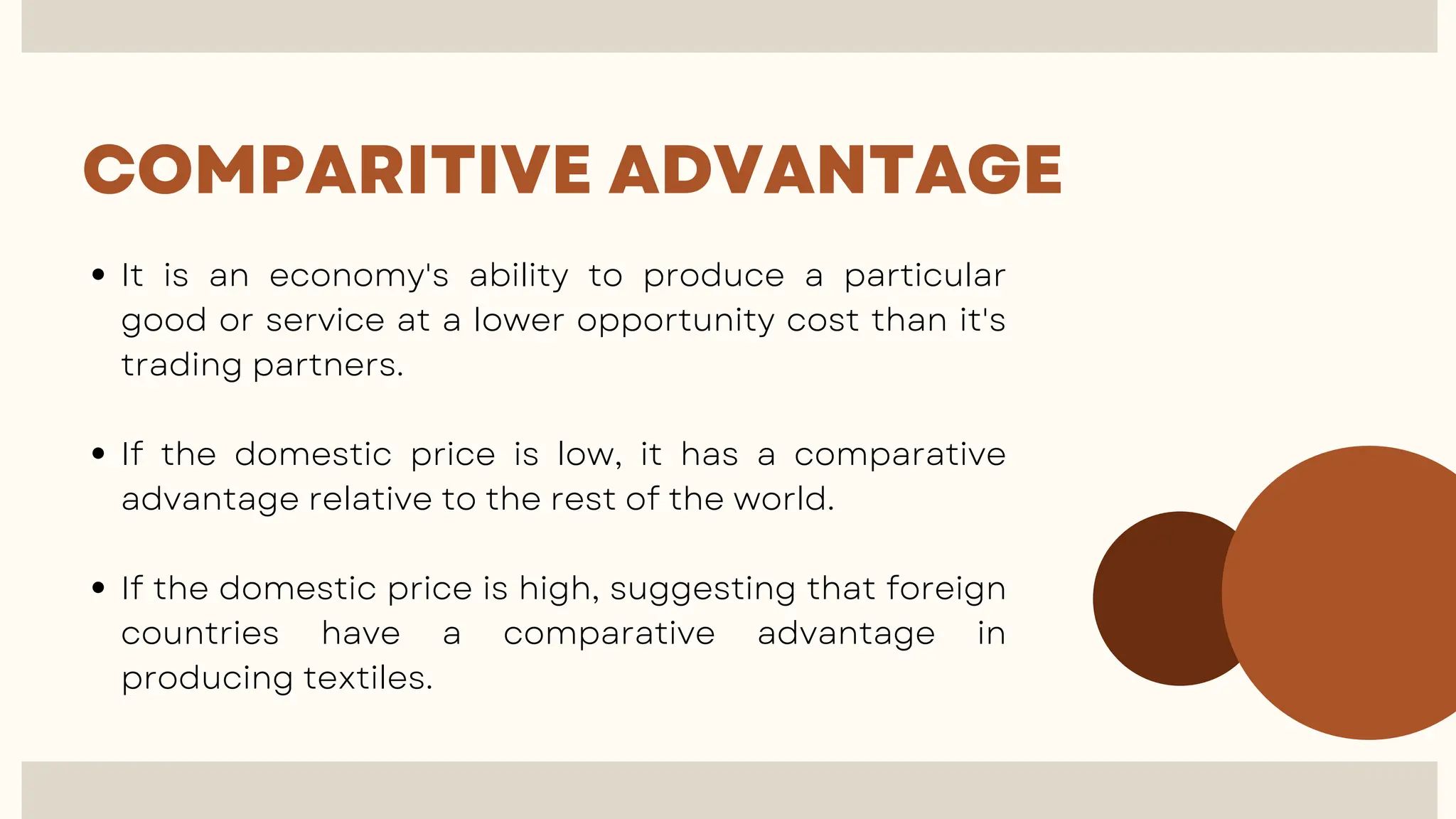 COMPARITIVE ADVANTAGE

• It is an economy's ability to produce a particular good or service at a lower opportunity cost than it's trading partners.

• If the domestic price is low, it has a comparative advantage relative to the rest of the world.

• If the domestic price is high, suggesting that foreign countries have a comparative advantage in producing textiles.